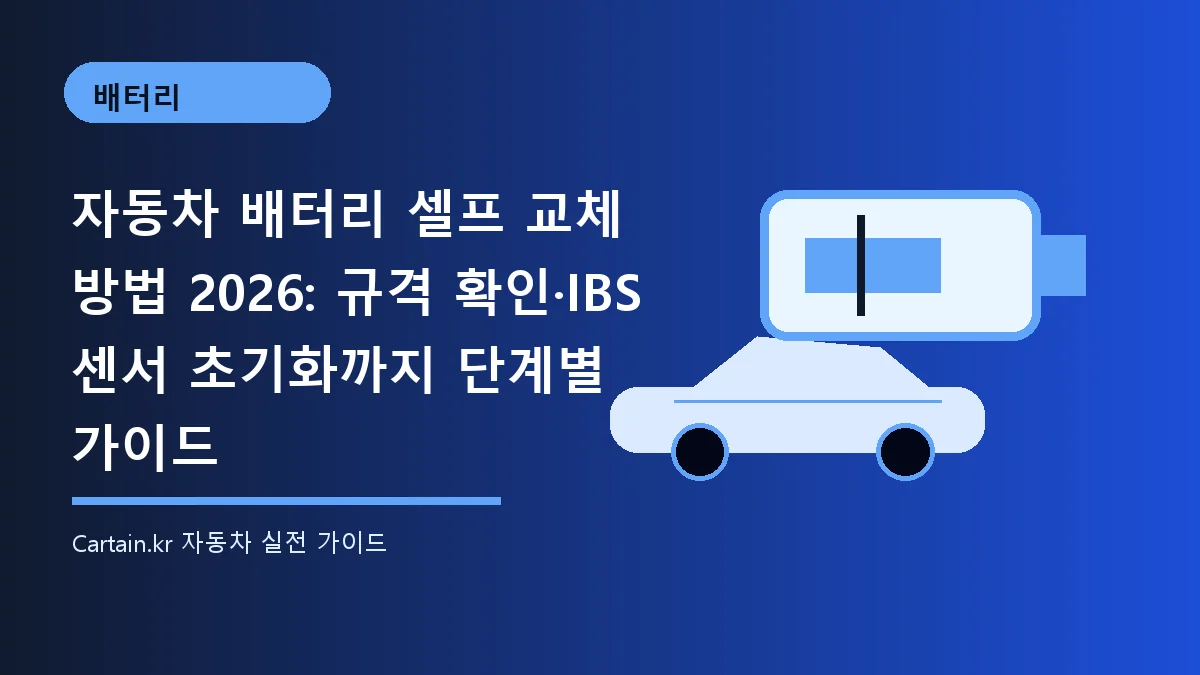 배터리

자동차 배터리 셀프 교체 방법 2026: 규격 확인·IBS 센서 초기화까지 단계별 가이드

Cartain.kr 자동차 실전 가이드